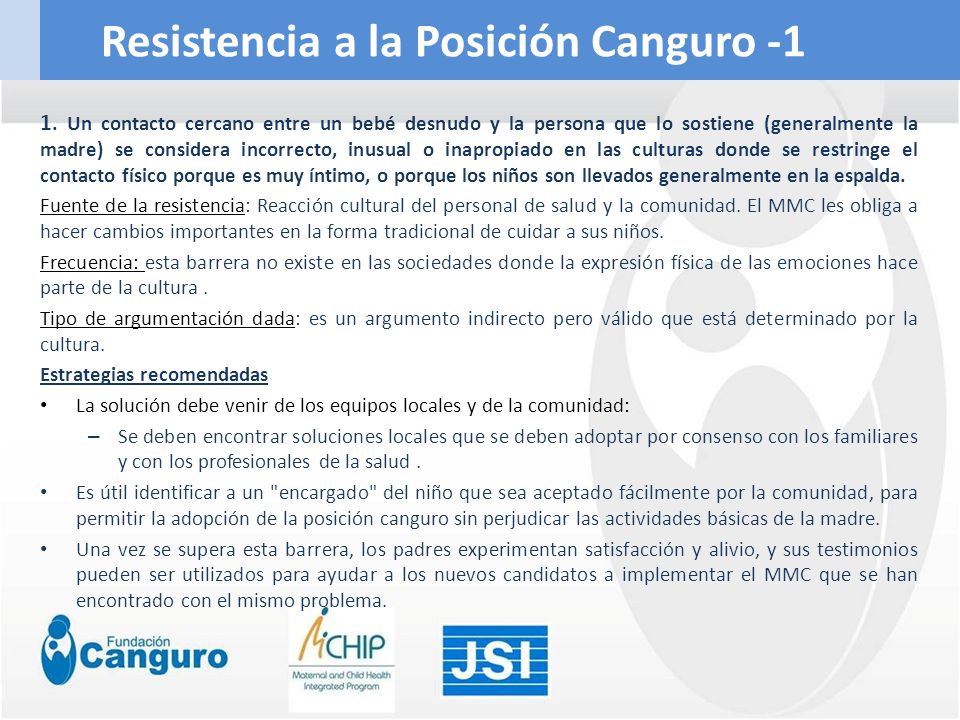 Resistencia a la Posición Canguro -1

1. Un contacto cercano entre un bebé desnudo y la persona que lo sostiene (generalmente la madre) se considera incorrecto, inusual o inapropiado en las culturas donde se restringe el contacto físico porque es muy íntimo, o porque los niños son llevados generalmente en la espalda.

Fuente de la resistencia: Reacción cultural del personal de salud y la comunidad. El MMC les obliga a hacer cambios importantes en la forma tradicional de cuidar a sus niños.

Frecuencia: esta barrera no existe en las sociedades donde la expresión física de las emociones hace parte de la cultura .

Tipo de argumentación dada: es un argumento indirecto pero válido que está determinado por la cultura.

Estrategias recomendadas

• La solución debe venir de los equipos locales y de la comunidad:
– Se deben encontrar soluciones locales que se deben adoptar por consenso con los familiares y con los profesionales de la salud .

• Es útil identificar a un "encargado" del niño que sea aceptado fácilmente por la comunidad, para permitir la adopción de la posición canguro sin perjudicar las actividades básicas de la madre.

• Una vez se supera esta barrera, los padres experimentan satisfacción y alivio, y sus testimonios pueden ser utilizados para ayudar a los nuevos candidatos a implementar el MMC que se han encontrado con el mismo problema.

Fundación Canguro

MCHIP
Maternal and Child Health Integrated Program

JSI